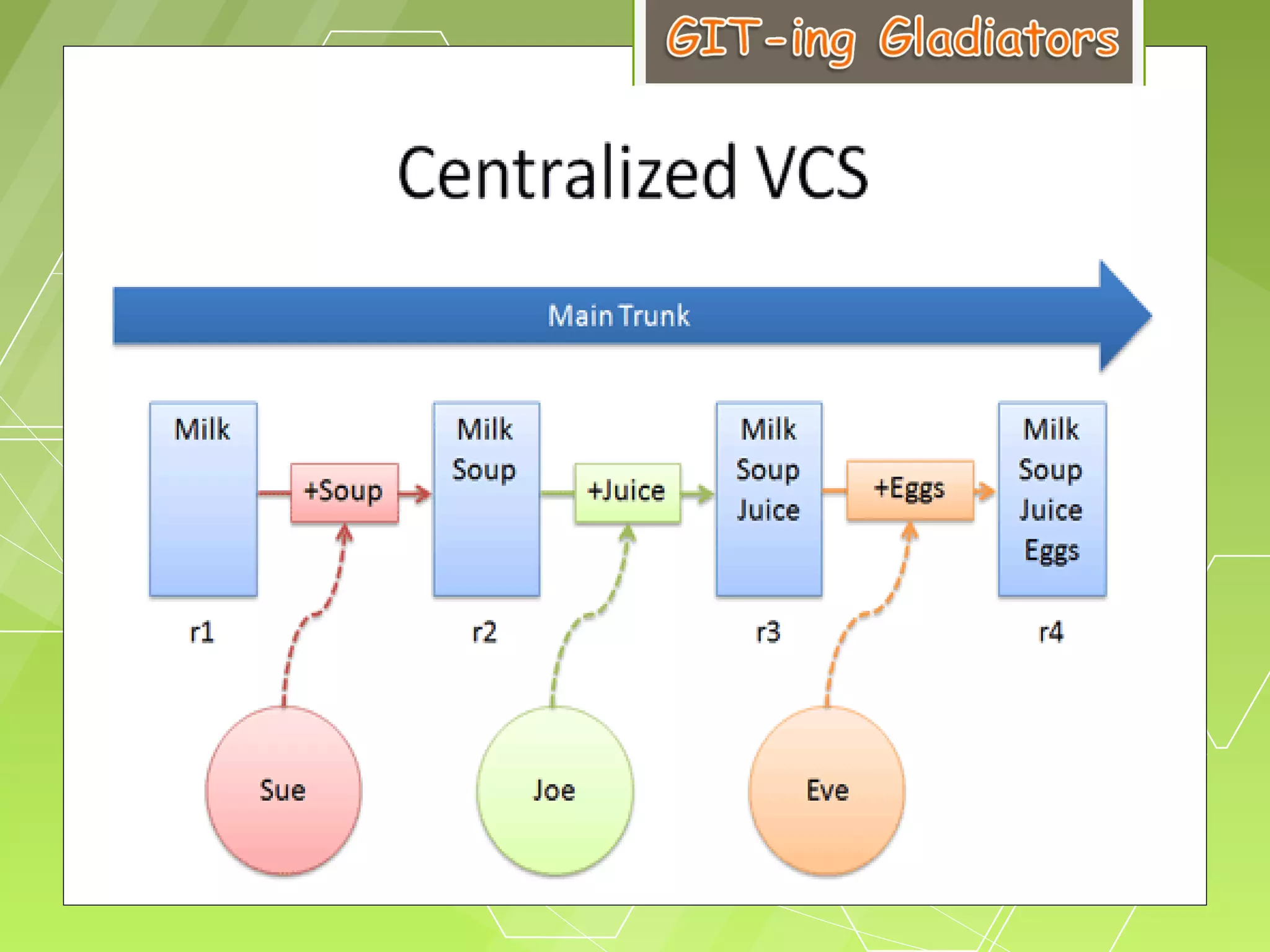 GIT-ing Gladiators

Centralized VCS

Main Trunk

Milk

+Soup

Milk
Soup

+Juice

Milk
Soup
Juice

+Eggs

Milk
Soup
Juice
Eggs

r1

r2

r3

r4

Sue

Joe

Eve